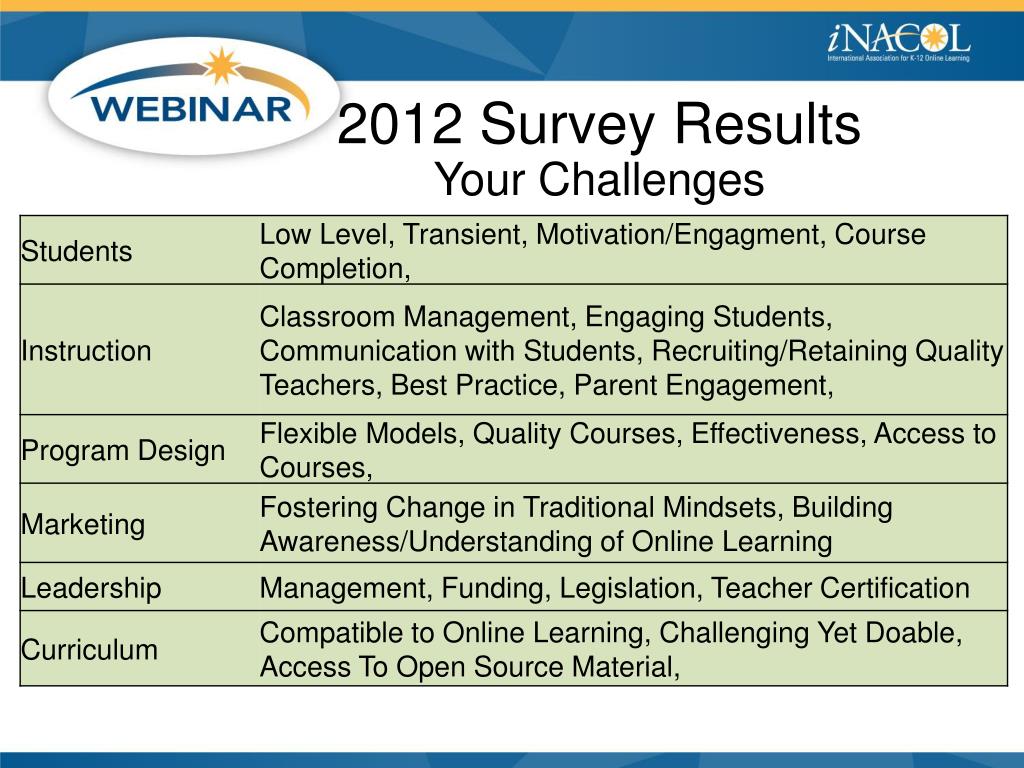 WEBINAR

iNACOL
International Association for K-12 Online Learning

2012 Survey Results
Your Challenges

| | |
|---|---|
| Students | Low Level, Transient, Motivation/Engagment, Course Completion, |
| Instruction | Classroom Management, Engaging Students, Communication with Students, Recruiting/Retaining Quality Teachers, Best Practice, Parent Engagement, |
| Program Design | Flexible Models, Quality Courses, Effectiveness, Access to Courses, |
| Marketing | Fostering Change in Traditional Mindsets, Building Awareness/Understanding of Online Learning |
| Leadership | Management, Funding, Legislation, Teacher Certification |
| Curriculum | Compatible to Online Learning, Challenging Yet Doable, Access To Open Source Material, |